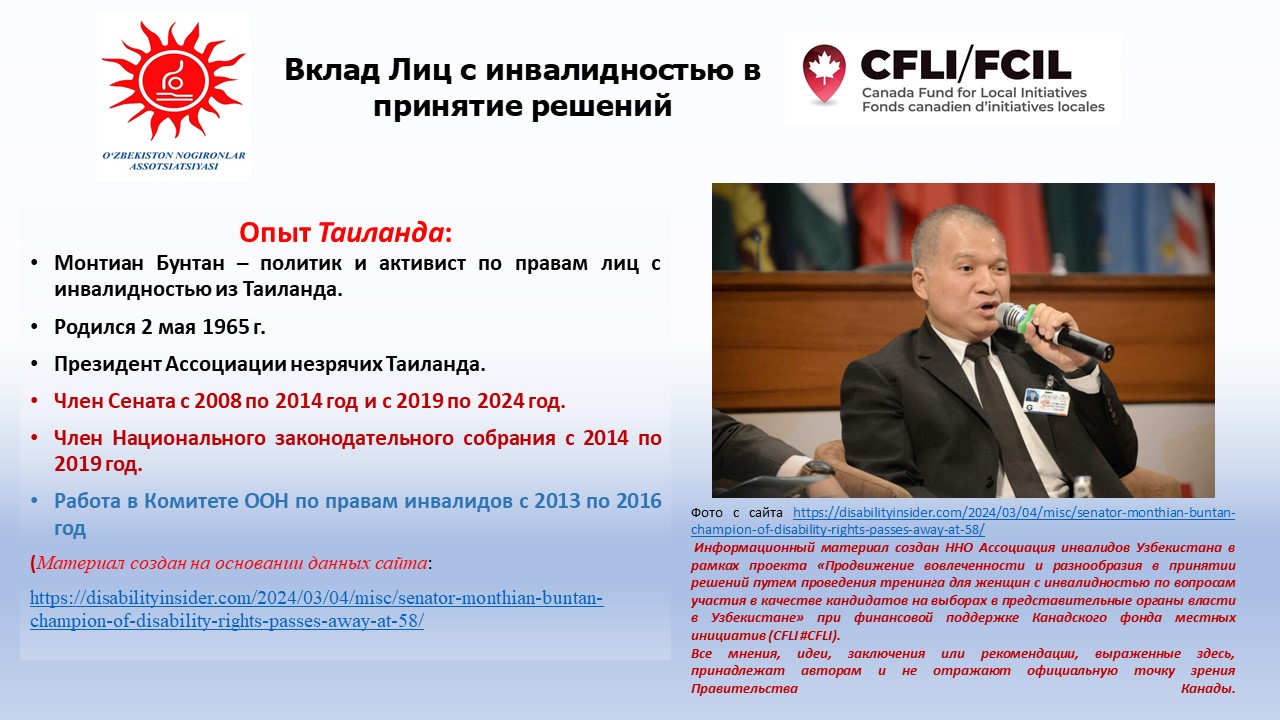 O'ZBEKISTON NOGIRONLAR ASSOTSIATSIYASI

Вклад Лиц с инвалидностью в принятие решений

CFLI/FCIL
Canada Fund for Local Initiatives
Fonds canadien d'initiatives locales

Опыт Таиланда:

• Монтиан Бунтан – политик и активист по правам лиц с инвалидностью из Таиланда.

• Родился 2 мая 1965 г.

• Президент Ассоциации незрячих Таиланда.

• Член Сената с 2008 по 2014 год и с 2019 по 2024 год.

• Член Национального законодательного собрания с 2014 по 2019 год.

• Работа в Комитете ООН по правам инвалидов с 2013 по 2016 год

(Материал создан на основании данных сайта:

https://disabilityinsider.com/2024/03/04/misc/senator-monthian-buntan-champion-of-disability-rights-passes-away-at-58/

Фото с сайта https://disabilityinsider.com/2024/03/04/misc/senator-monthian-buntan-champion-of-disability-rights-passes-away-at-58/

Информационный материал создан ННО Ассоциация инвалидов Узбекистана в рамках проекта «Продвижение вовлеченности и разнообразия в принятии решений путем проведения тренинга для женщин с инвалидностью по вопросам участия в качестве кандидатов на выборах в представительные органы власти в Узбекистане» при финансовой поддержке Канадского фонда местных инициатив (CFLI #CFLI).
Все мнения, идеи, заключения или рекомендации, выраженные здесь, принадлежат авторам и не отражают официальную точку зрения Правительства Канады.